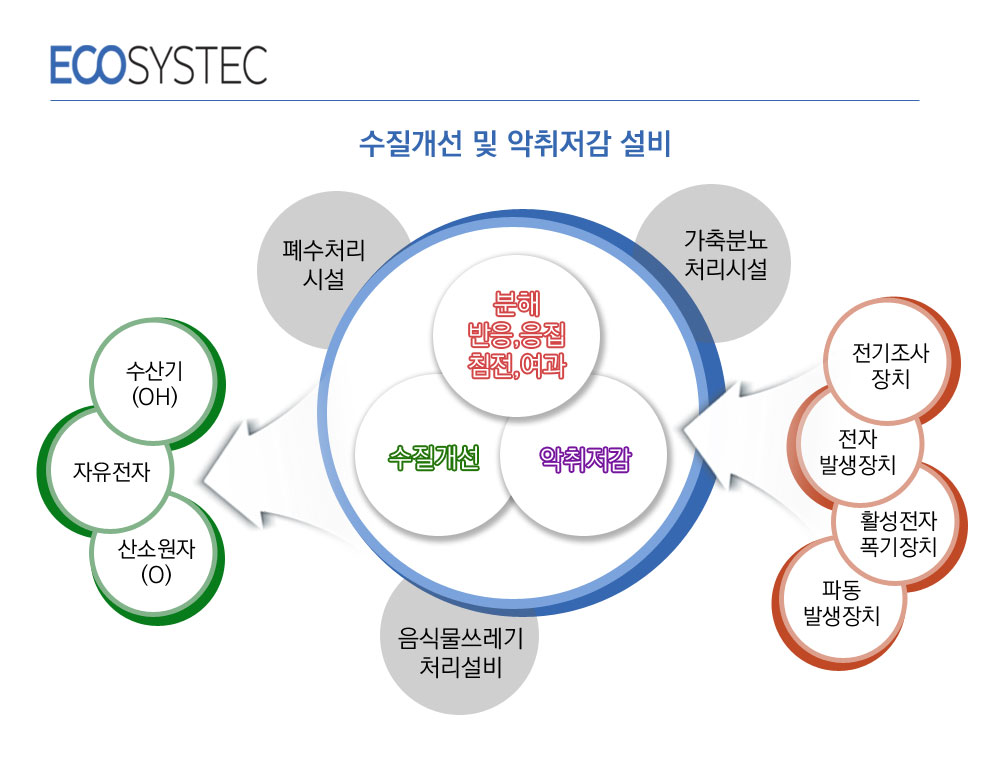 ECOSYSTEC

수질개선 및 악취저감 설비

폐수처리
시설

가축분뇨
처리시설

분해
반응,응집
침전,여과

수질개선

악취저감

수산기
(OH)

자유전자

산소원자
(O)

전기조사
장치

전자
발생장치

활성전자
폭기장치

파동
발생장치

음식물쓰레기
처리설비